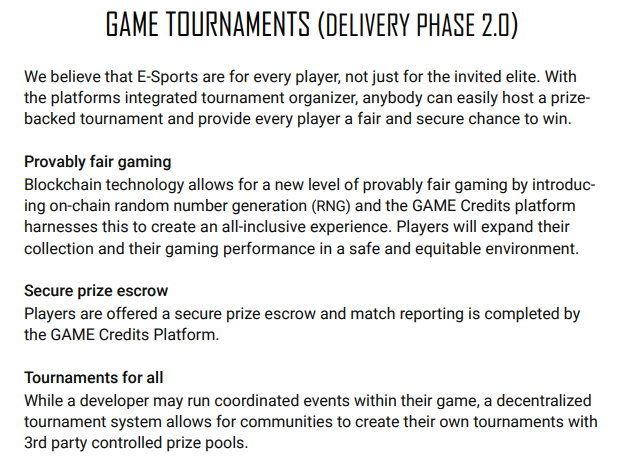 GAME TOURNAMENTS (DELIVERY PHASE 2.0)

We believe that E-Sports are for every player, not just for the invited elite. With the platforms integrated tournament organizer, anybody can easily host a prize-backed tournament and provide every player a fair and secure chance to win.

Provably fair gaming
Blockchain technology allows for a new level of provably fair gaming by introducing on-chain random number generation (RNG) and the GAME Credits platform harnesses this to create an all-inclusive experience. Players will expand their collection and their gaming performance in a safe and equitable environment.

Secure prize escrow
Players are offered a secure prize escrow and match reporting is completed by the GAME Credits Platform.

Tournaments for all
While a developer may run coordinated events within their game, a decentralized tournament system allows for communities to create their own tournaments with 3rd party controlled prize pools.